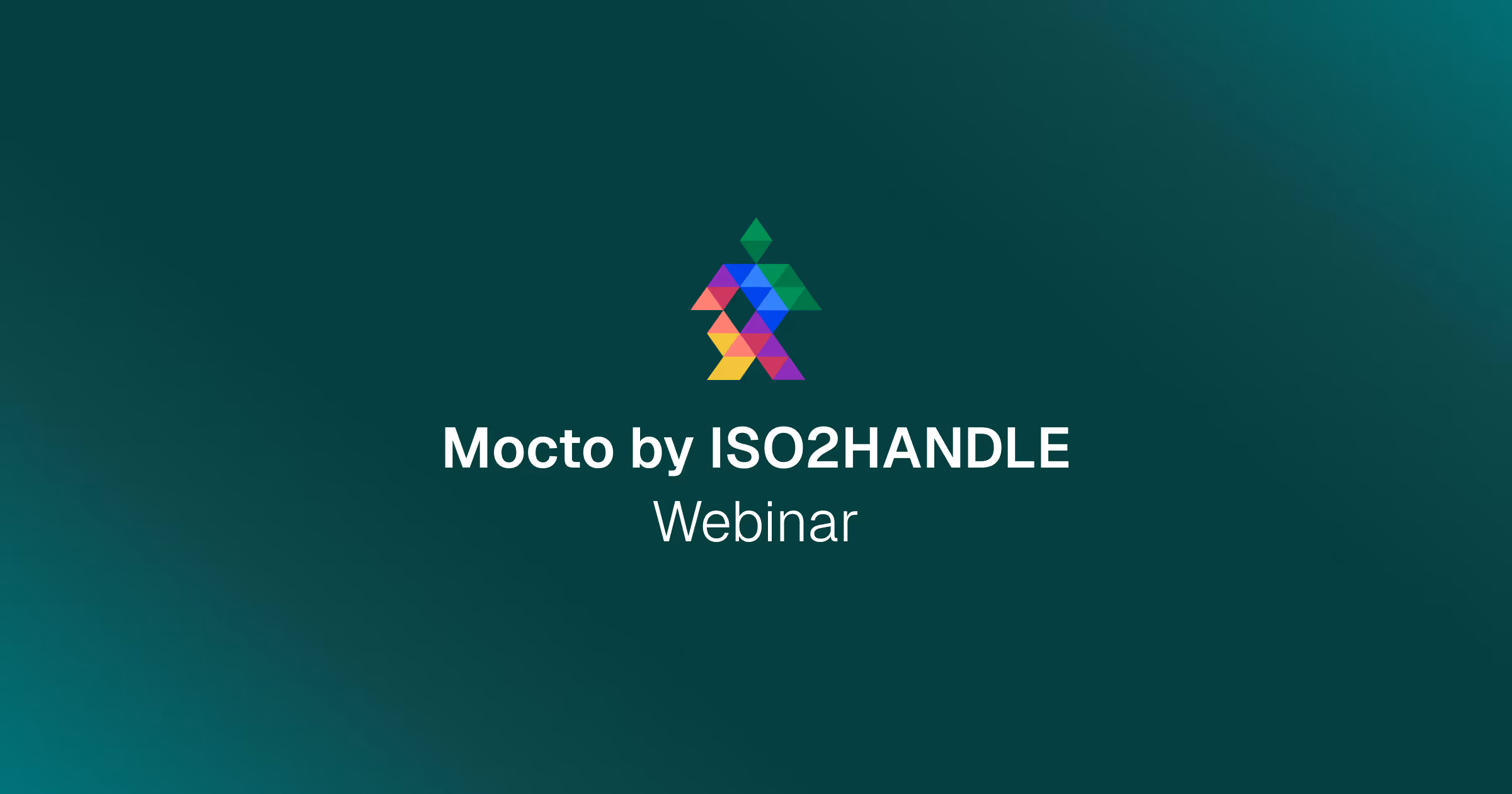 Mocto by ISO2HANDLE
Webinar